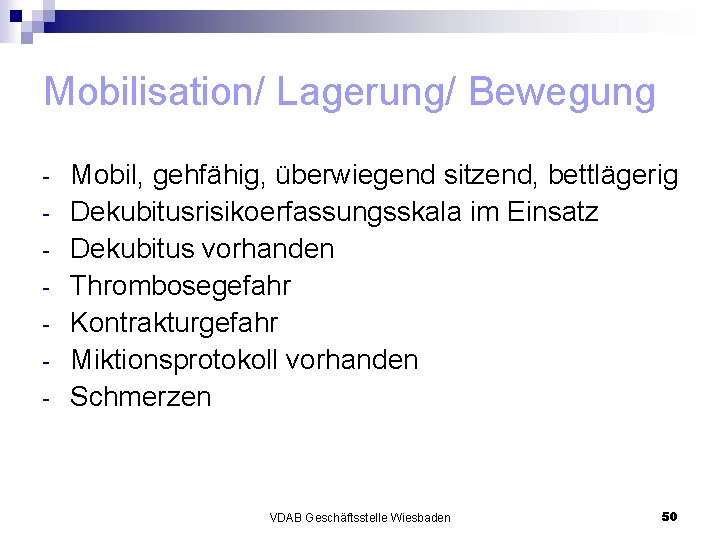 Mobilisation/ Lagerung/ Bewegung

- Mobil, gehfähig, überwiegend sitzend, bettlägerig
- Dekubitusrisikoerfassungsskala im Einsatz
- Dekubitus vorhanden
- Thrombosegefahr
- Kontrakturgefahr
- Miktionsprotokoll vorhanden
- Schmerzen

VDAB Geschäftsstelle Wiesbaden

50